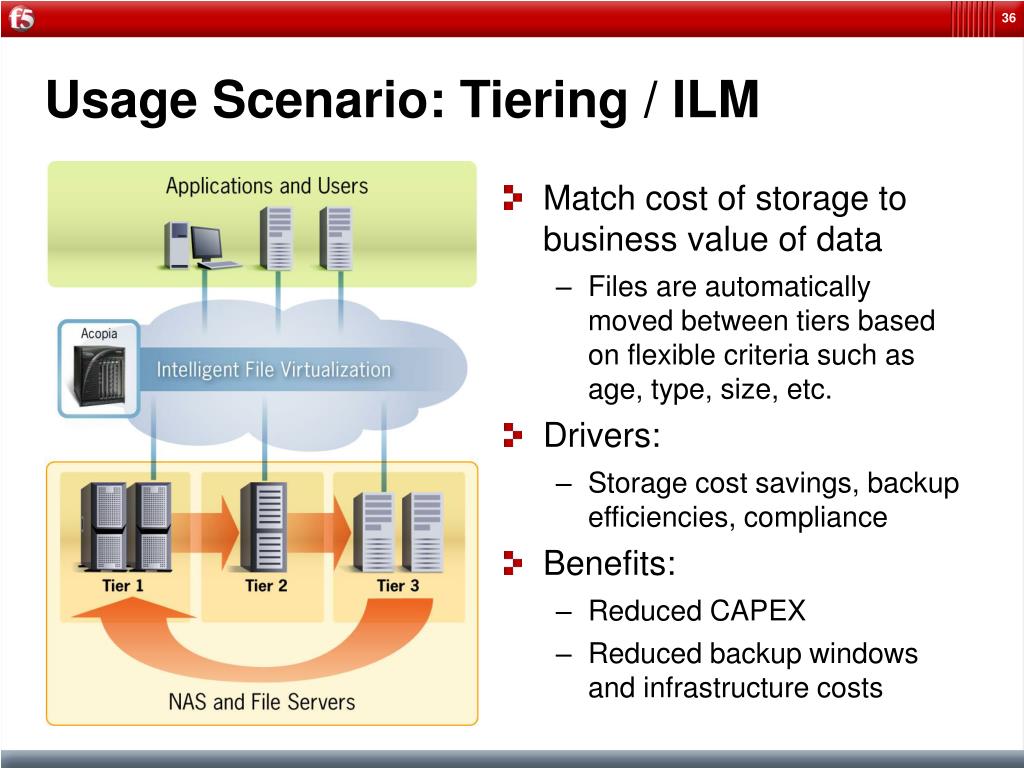 f5

36

Usage Scenario: Tiering / ILM

Applications and Users

Acopia

Intelligent File Virtualization

Tier 1

Tier 2

Tier 3

NAS and File Servers

Match cost of storage to business value of data

– Files are automatically moved between tiers based on flexible criteria such as age, type, size, etc.

Drivers:

– Storage cost savings, backup efficiencies, compliance

Benefits:

– Reduced CAPEX

– Reduced backup windows and infrastructure costs